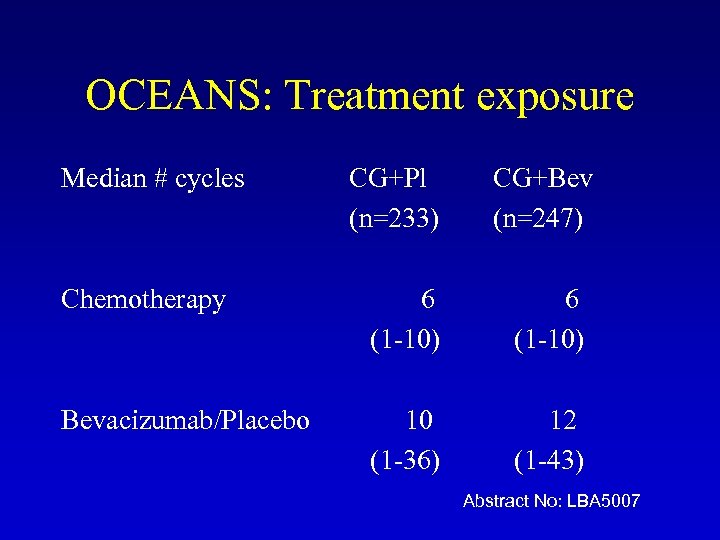 OCEANS: Treatment exposure

| Median # cycles | CG+Pl (n=233) | CG+Bev (n=247) |
|---|---|---|
| Chemotherapy | 6 (1-10) | 6 (1-10) |
| Bevacizumab/Placebo | 10 (1-36) | 12 (1-43) |

Abstract No: LBA5007